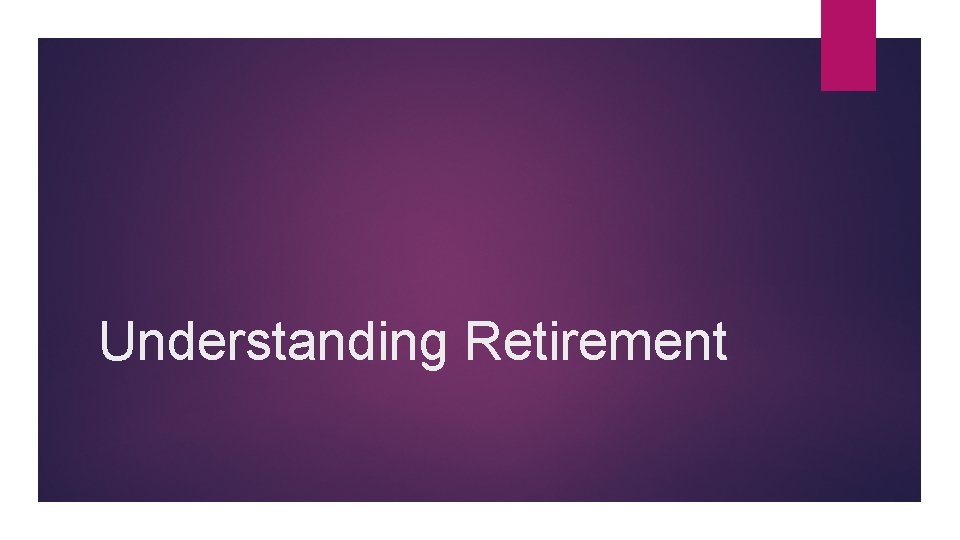 Understanding Retirement